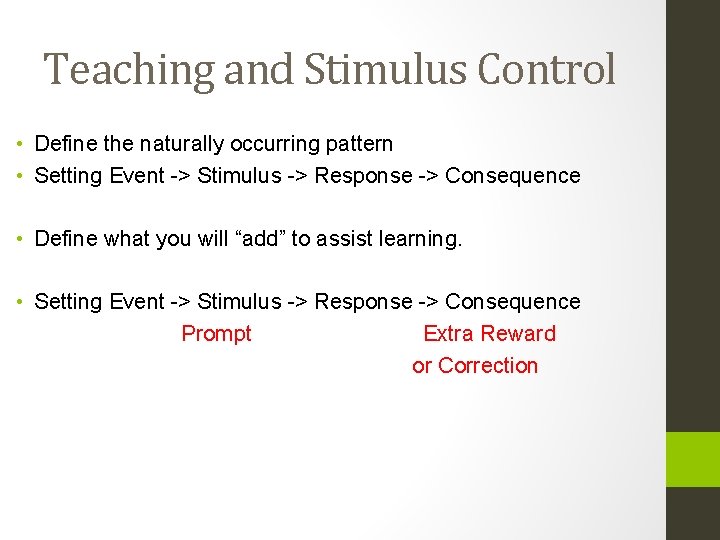 Teaching and Stimulus Control

• Define the naturally occurring pattern
• Setting Event -> Stimulus -> Response -> Consequence

• Define what you will “add” to assist learning.

• Setting Event -> Stimulus -> Response -> Consequence
Prompt
Extra Reward
or Correction